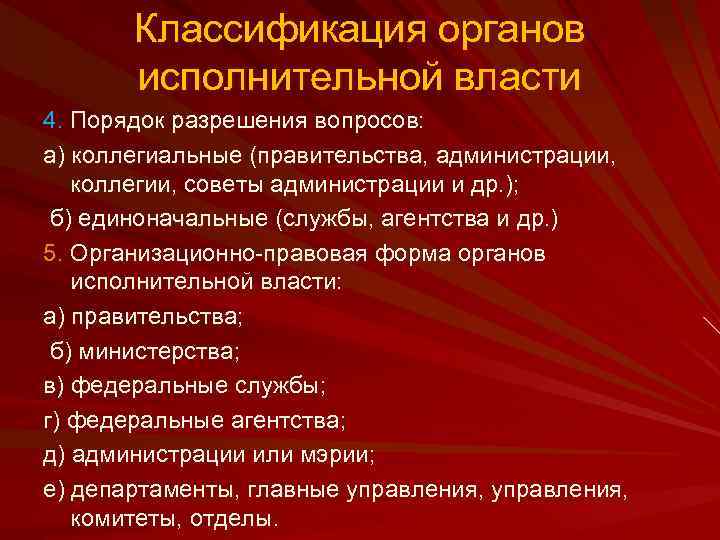 Классификация органов исполнительной власти

4. Порядок разрешения вопросов:

а) коллегиальные (правительства, администрации, коллегии, советы администрации и др.);

б) единоначальные (службы, агентства и др.)

5. Организационно-правовая форма органов исполнительной власти:

а) правительства;

б) министерства;

в) федеральные службы;

г) федеральные агентства;

д) администрации или мэрии;

е) департаменты, главные управления, управления, комитеты, отделы.